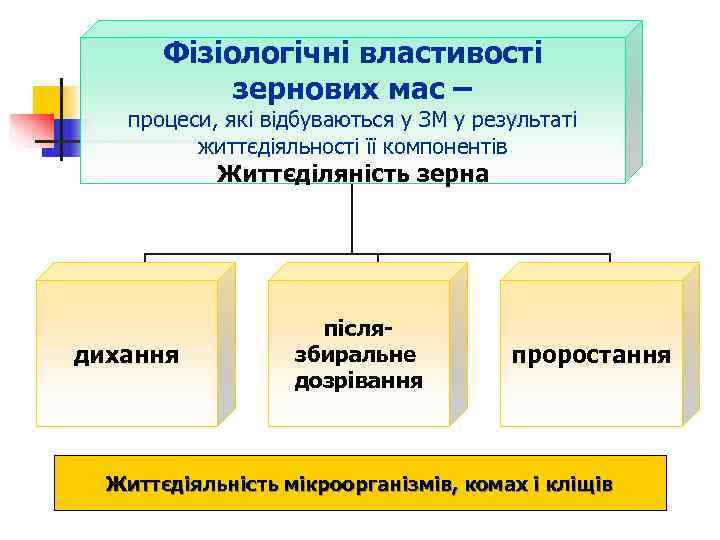 Фізіологічні властивості зернових мас –
процеси, які відбуваються у ЗМ у результаті життєдіяльності її компонентів
Життєділяність зерна

дихання

після-збиральне дозрівання

проростання

Життєдіяльність мікроорганізмів, комах і кліщів